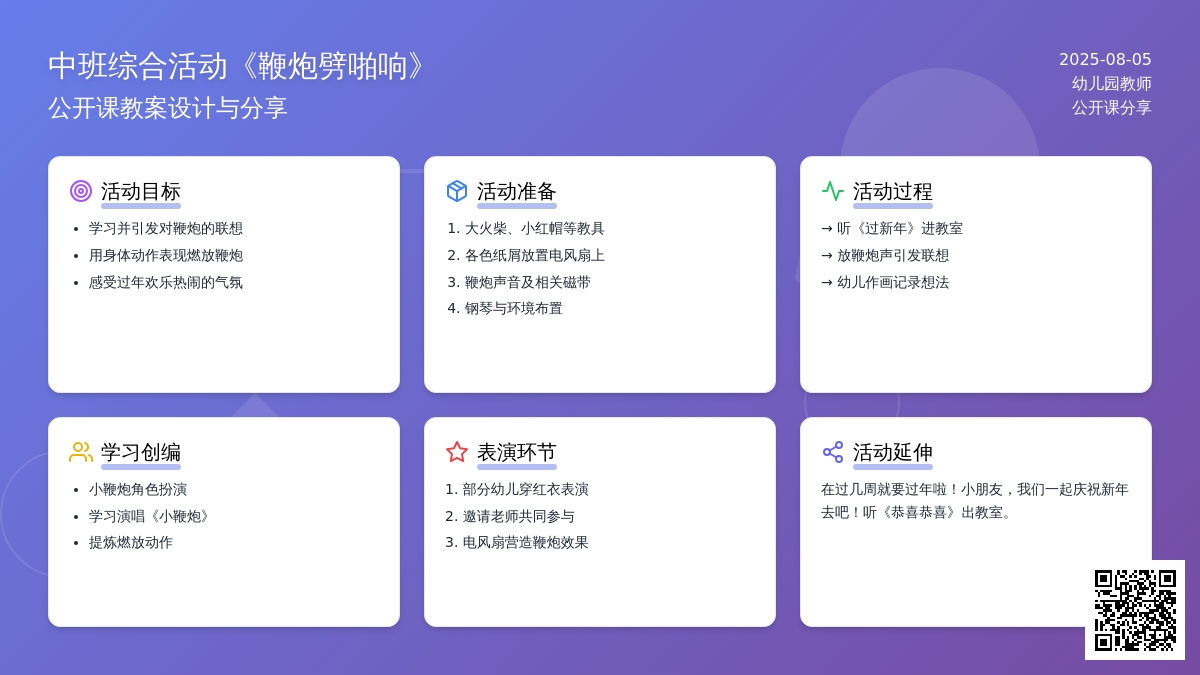 中班综合活动《鞭炮劈啪响》
公开课教案设计与分享

2025-08-05
幼儿园教师
公开课分享

活动目标
- 学习并引发对鞭炮的联想
- 用身体动作表现燃放鞭炮
- 感受过年欢乐热闹的气氛

活动准备
1. 大火柴、小红帽等教具
2. 各色纸屑放置电风扇上
3. 鞭炮声音及相关磁带
4. 钢琴与环境布置

活动过程
→ 听《过新年》进教室
→ 放鞭炮声引发联想
→ 幼儿作画记录想法

学习创编
- 小鞭炮角色扮演
- 学习演唱《小鞭炮》
- 提炼燃放动作

表演环节
1. 部分幼儿穿红衣表演
2. 邀请老师共同参与
3. 电风扇营造鞭炮效果

活动延伸
在过几周就要过年啦！小朋友，我们一起庆祝新年去吧！听《恭喜恭喜》出教室。